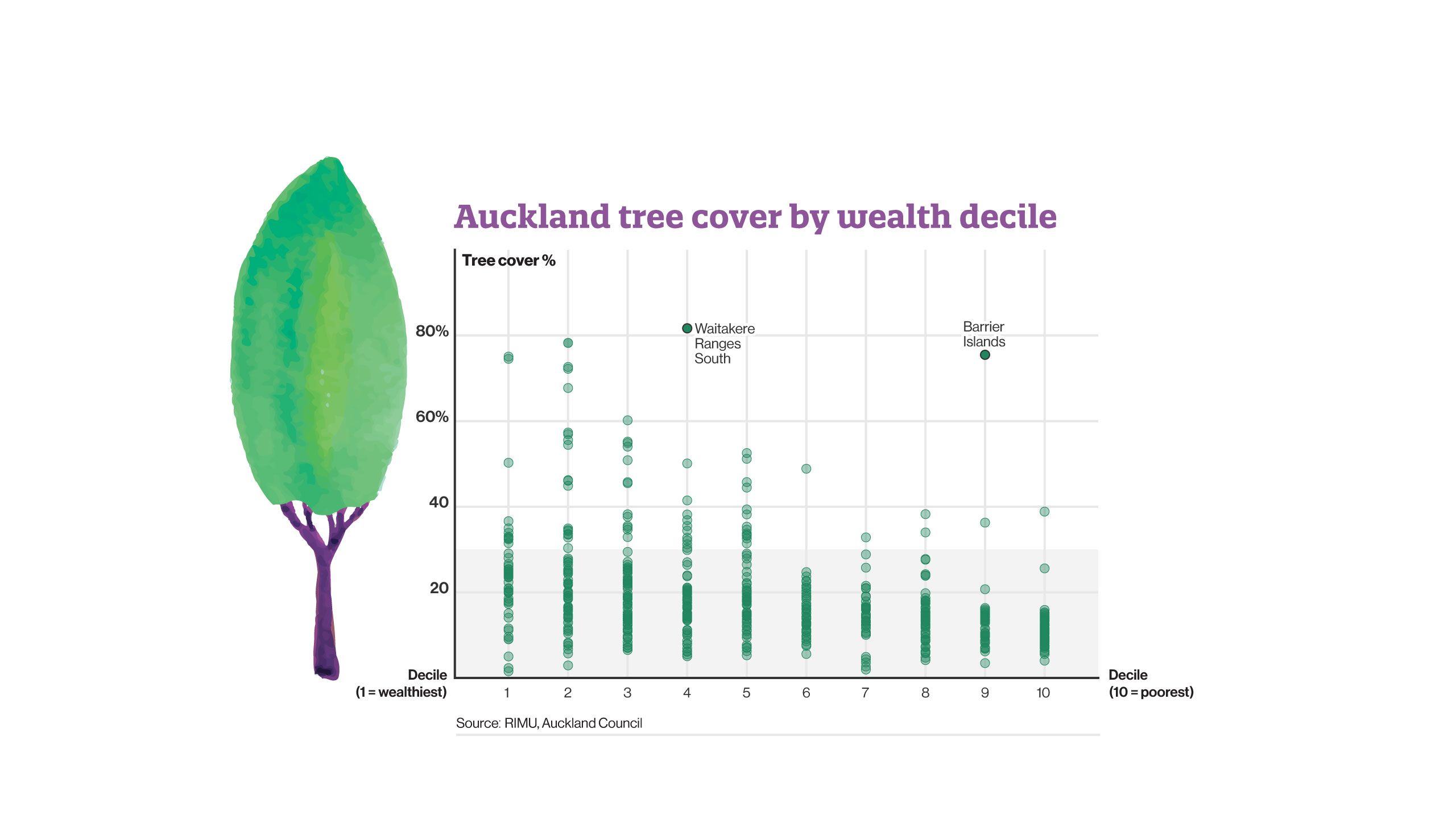 Auckland tree cover by wealth decile

Tree cover %

80%

60%

40

20

Waitakere Ranges South

Barrier Islands

Decile
(1 = wealthiest)

1 2 3 4 5 6 7 8 9 10

Decile
(10 = poorest)

Source: RIMU, Auckland Council